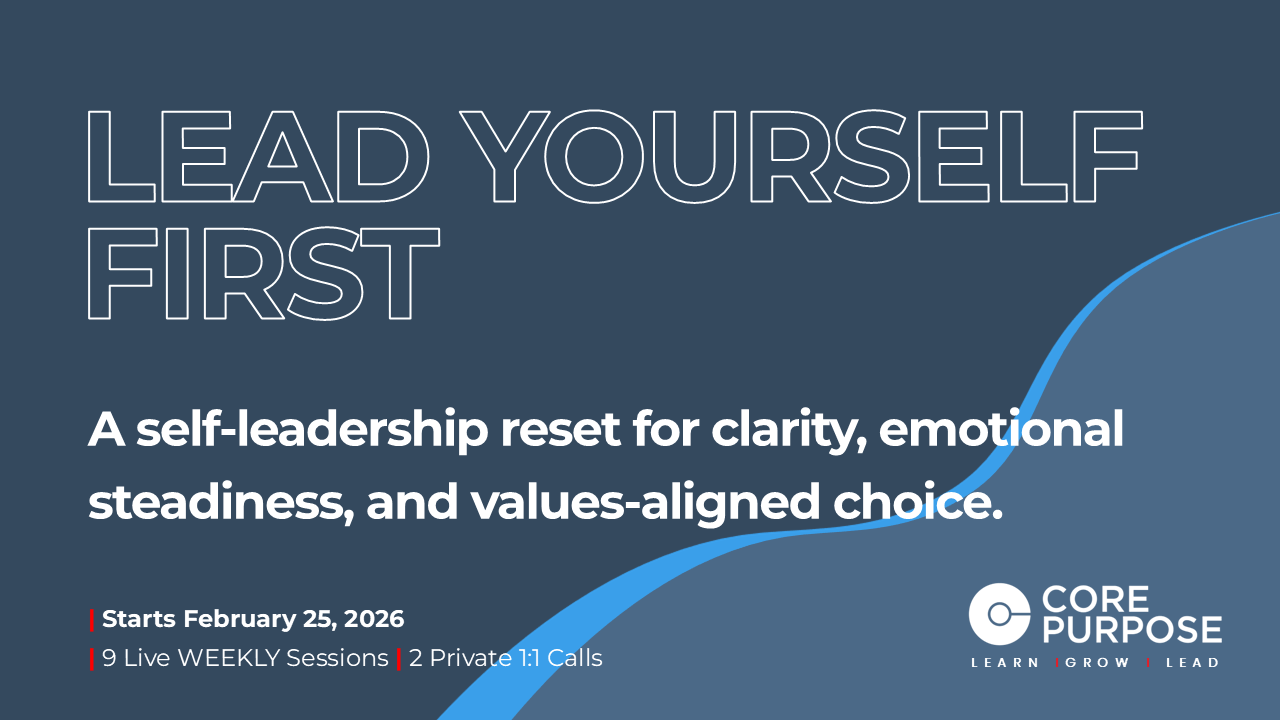 LEAD YOURSELF FIRST

A self-leadership reset for clarity, emotional steadiness, and values-aligned choice.

| Starts February 25, 2026
| 9 Live WEEKLY Sessions | 2 Private 1:1 Calls

CORE PURPOSE
LEARN | GROW | LEAD